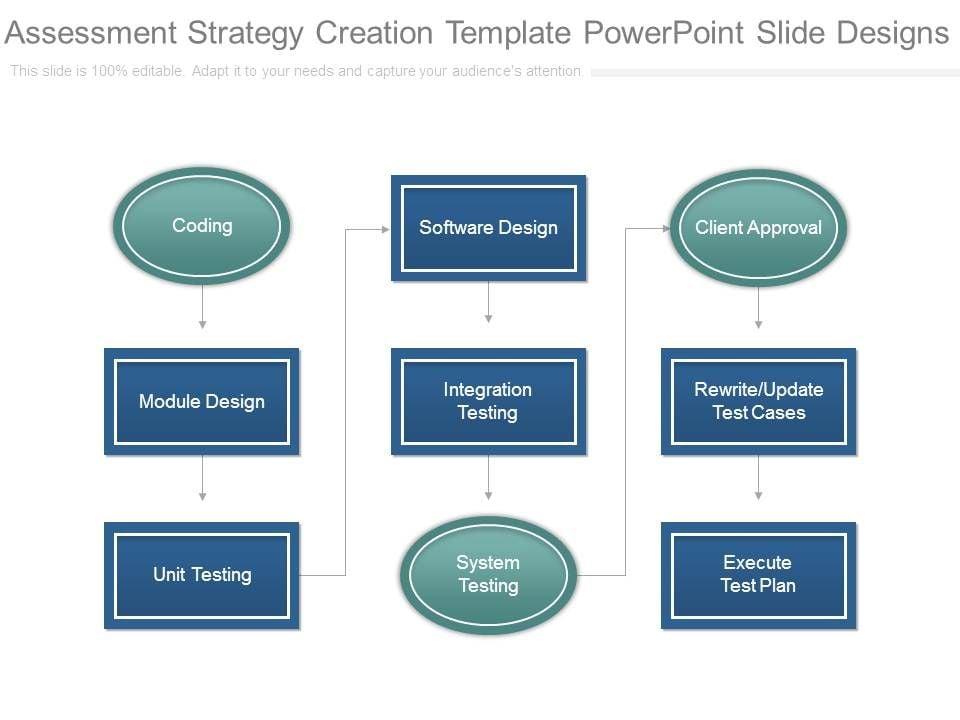 Assessment Strategy Creation Template PowerPoint Slide Designs

This slide is 100% editable. Adapt it to your needs and capture your audience's attention

Coding

Module Design

Unit Testing

Software Design

Integration Testing

System Testing

Client Approval

Rewrite/Update Test Cases

Execute Test Plan